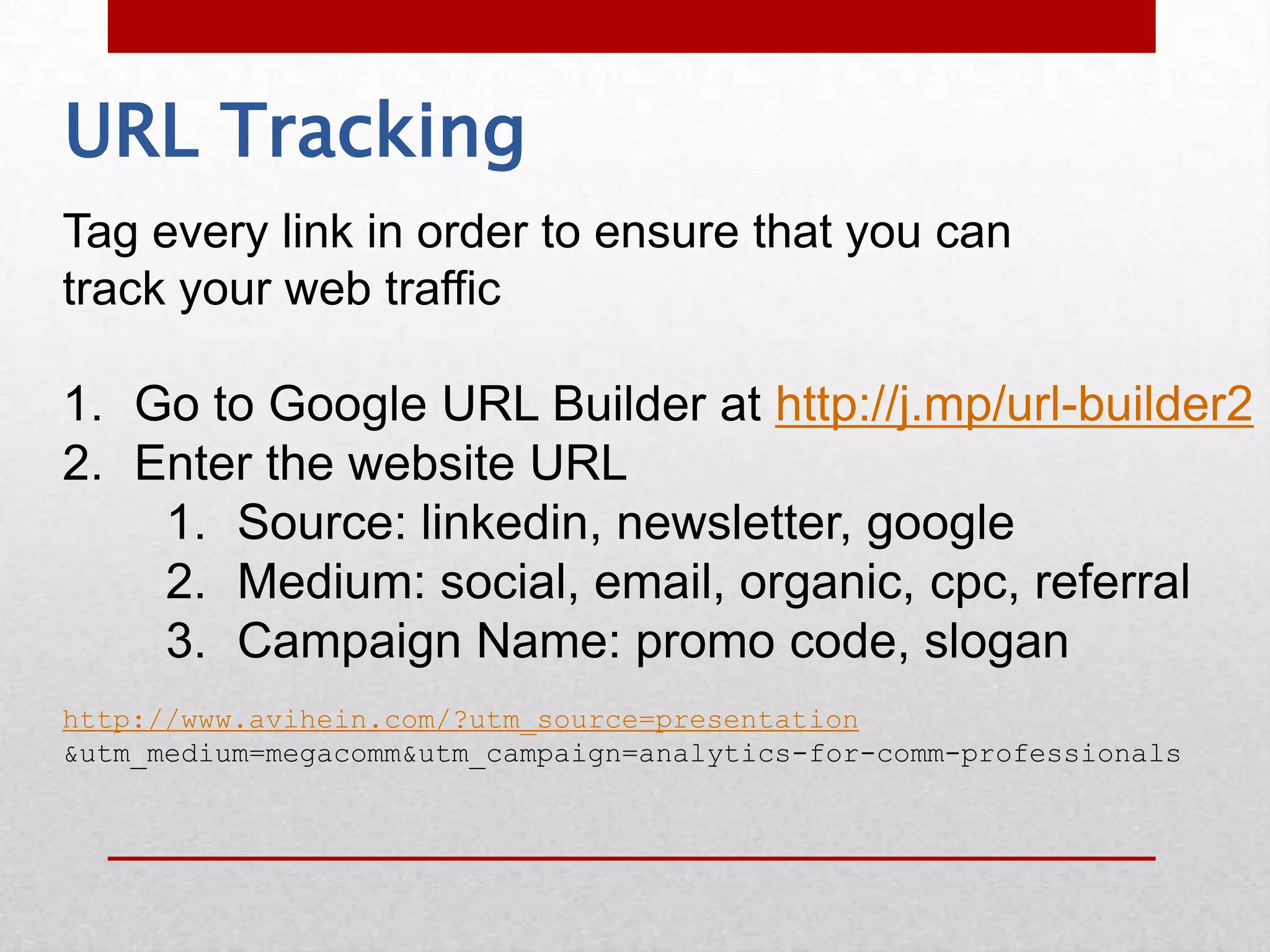 URL Tracking

Tag every link in order to ensure that you can track your web traffic

1. Go to Google URL Builder at http://j.mp/url-builder2
2. Enter the website URL
 1. Source: linkedin, newsletter, google
 2. Medium: social, email, organic, cpc, referral
 3. Campaign Name: promo code, slogan

http://www.avihein.com/?utm_source=presentation &utm_medium=megacomm&utm_campaign=analytics-for-comm-professionals